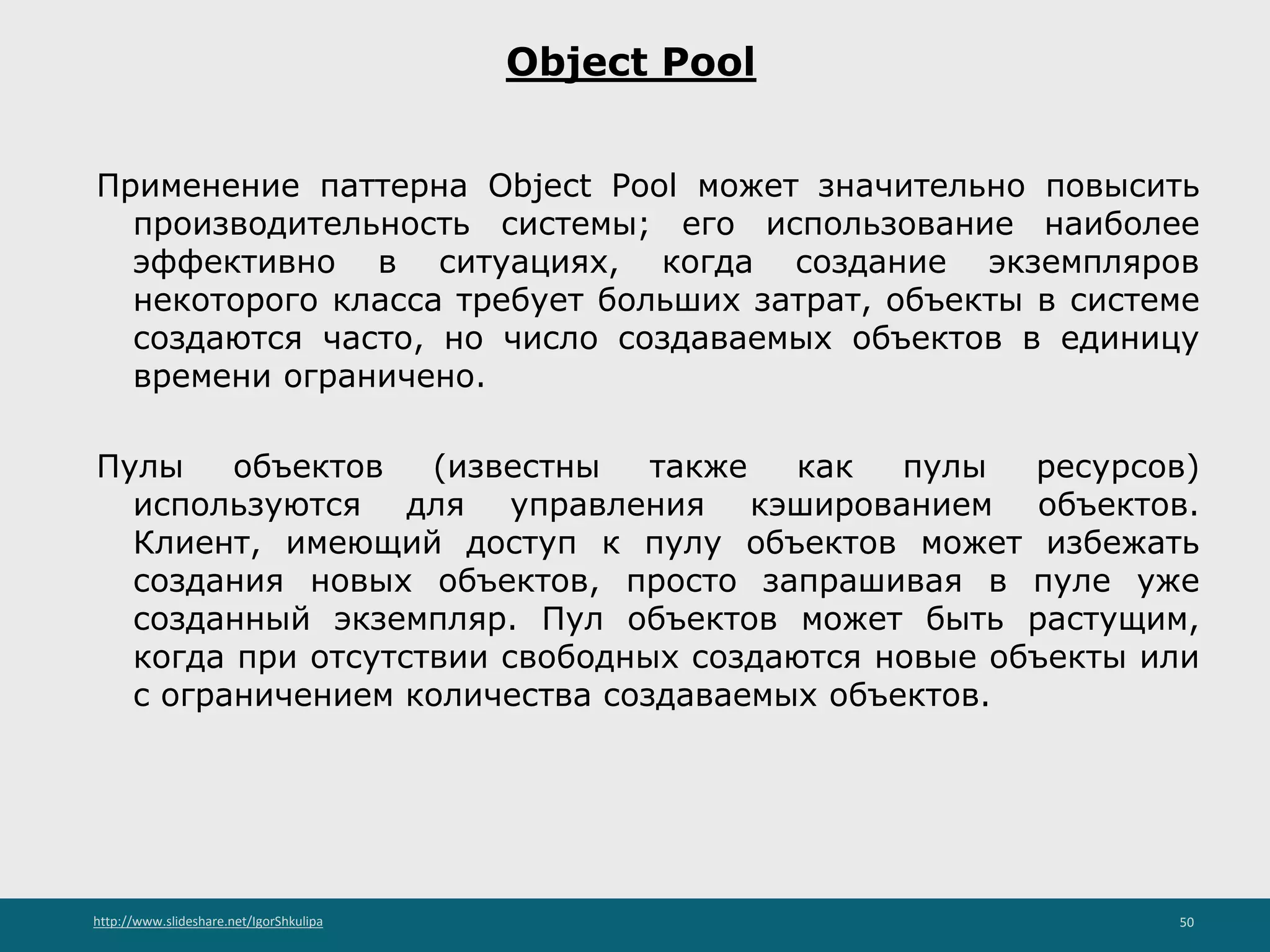 Object Pool

Применение паттерна Object Pool может значительно повысить производительность системы; его использование наиболее эффективно в ситуациях, когда создание экземпляров некоторого класса требует больших затрат, объекты в системе создаются часто, но число создаваемых объектов в единицу времени ограничено.

Пулы объектов (известны также как пулы ресурсов) используются для управления кэшированием объектов. Клиент, имеющий доступ к пулу объектов может избежать создания новых объектов, просто запрашивая в пуле уже созданный экземпляр. Пул объектов может быть растущим, когда при отсутствии свободных создаются новые объекты или с ограничением количества создаваемых объектов.

http://www.slideshare.net/IgorShkulipa

50